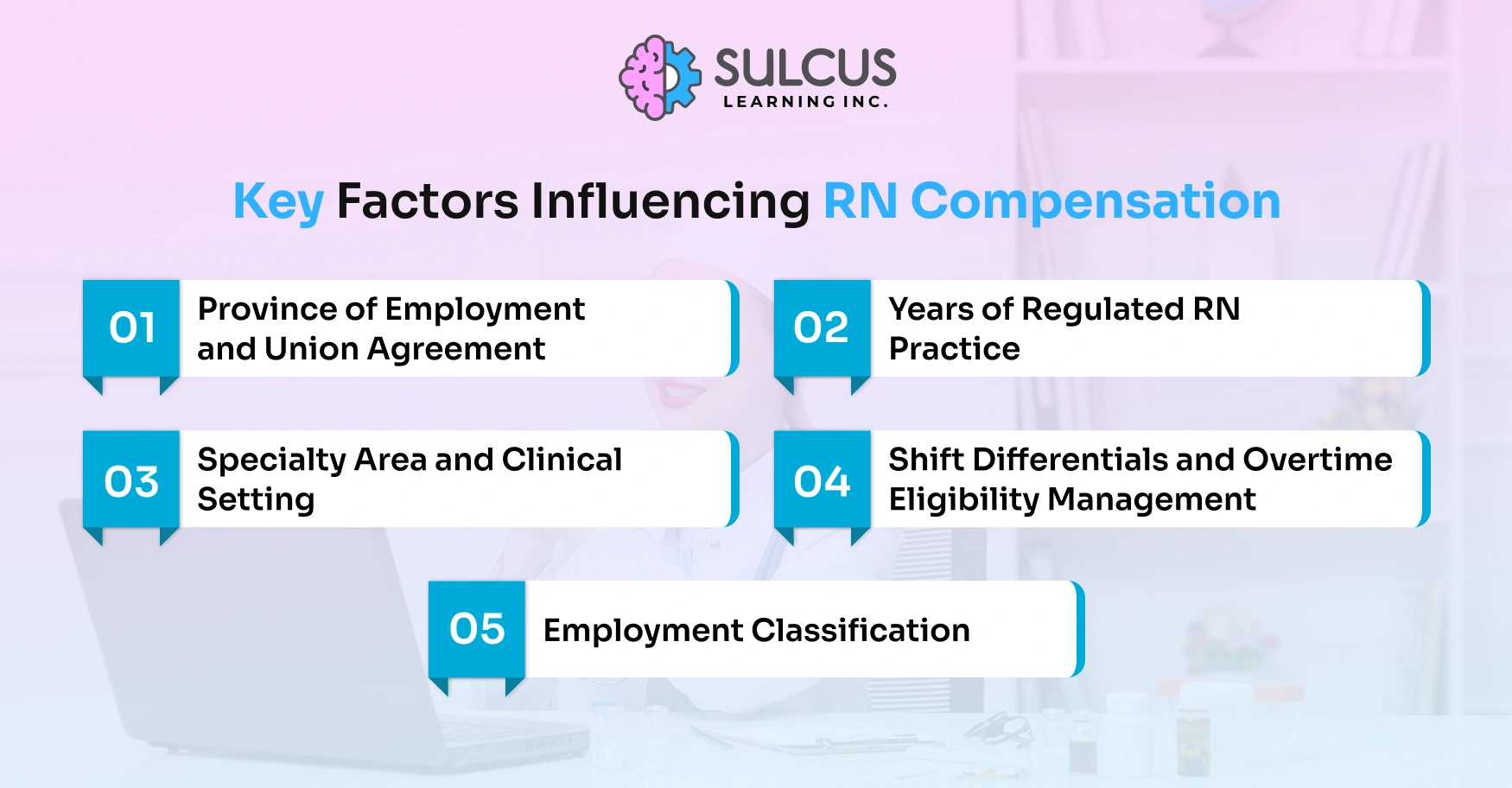 SULCUS
LEARNING INC.

Key Factors Influencing RN Compensation

01 Province of Employment and Union Agreement

02 Years of Regulated RN Practice

03 Specialty Area and Clinical Setting

04 Shift Differentials and Overtime Eligibility Management

05 Employment Classification